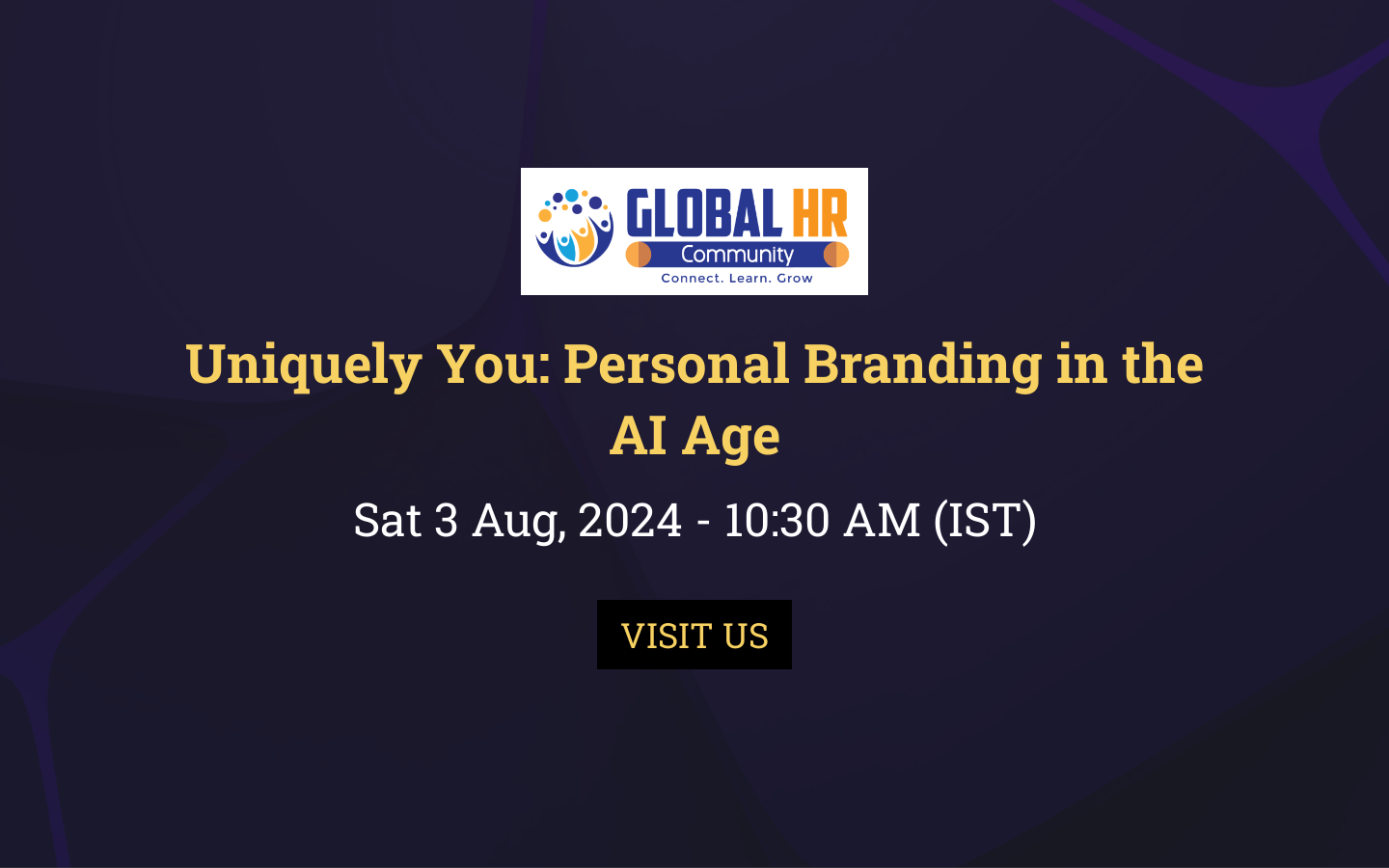 GLOBAL HR
Community
Connect. Learn. Grow

Uniquely You: Personal Branding in the AI Age

Sat 3 Aug, 2024 - 10:30 AM (IST)

VISIT US